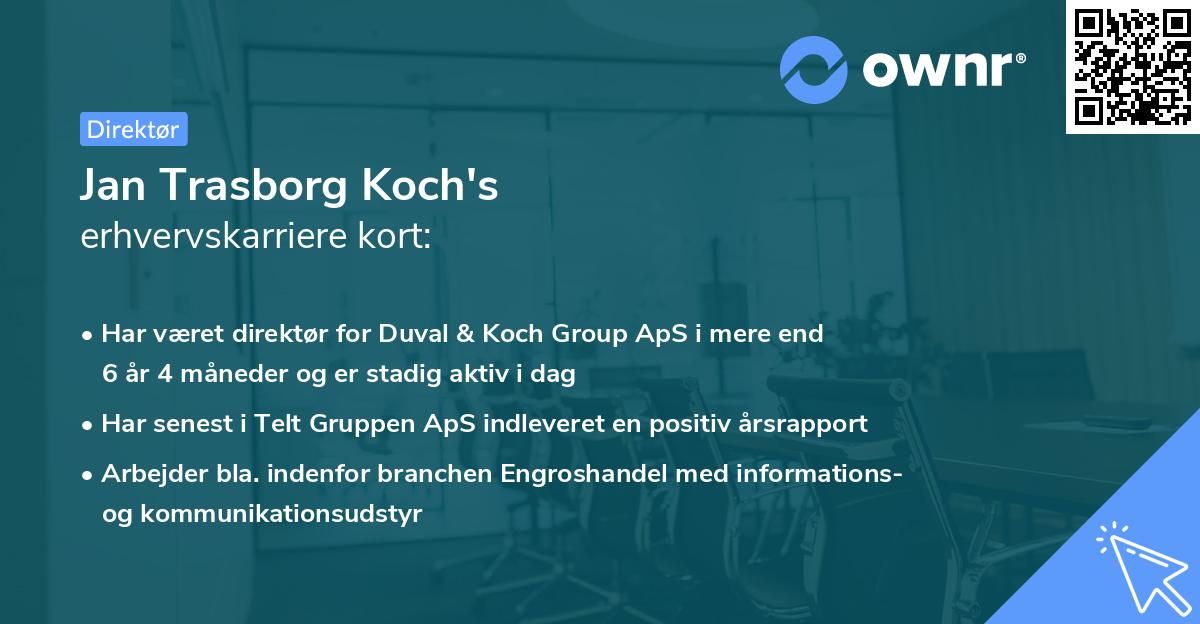 ownr®

Direktør

Jan Trasborg Koch's
erhvervskarriere kort:

• Har været direktør for Duval & Koch Group ApS i mere end 6 år 4 måneder og er stadig aktiv i dag

• Har senest i Telt Gruppen ApS indleveret en positiv årsrapport

• Arbejder bla. indenfor branchen Engroshandel med informations- og kommunikationsudstyr